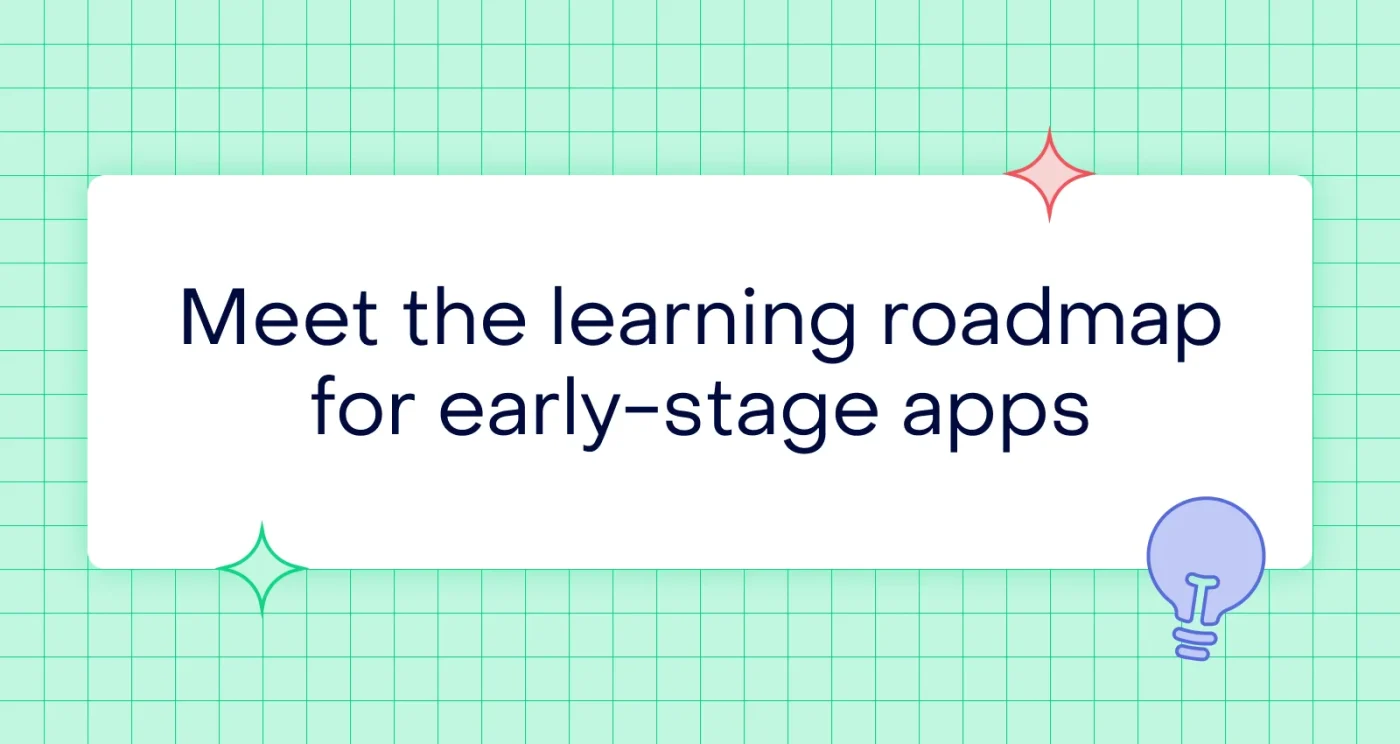 Meet the learning roadmap for early-stage apps